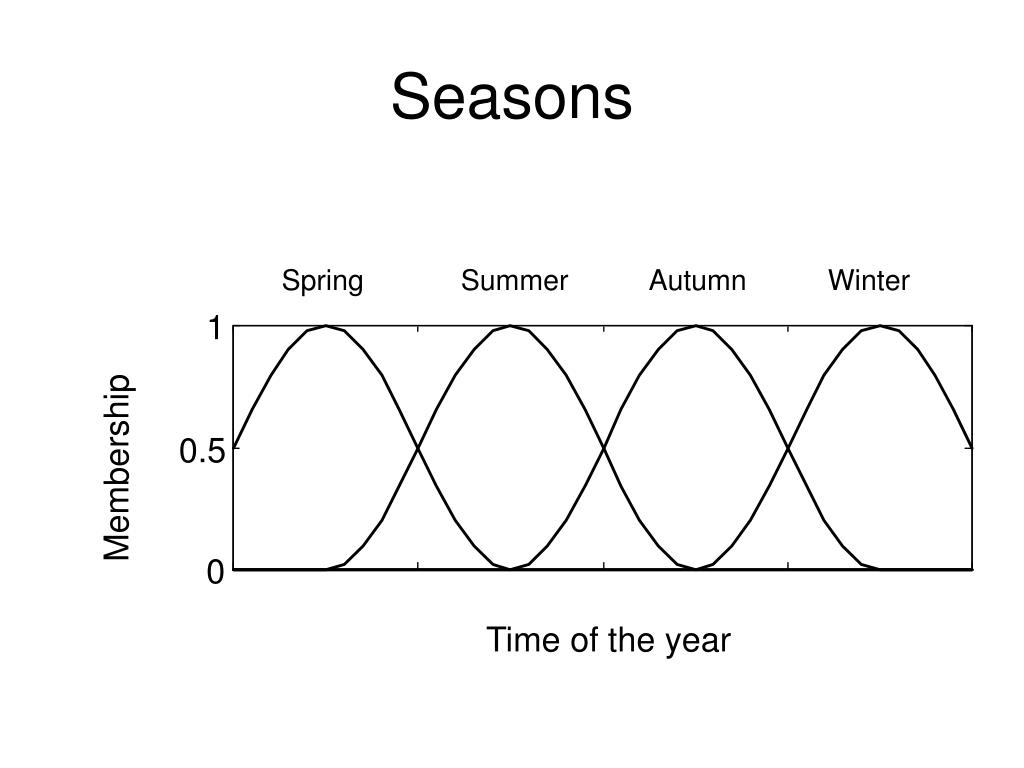 Seasons

Spring Summer Autumn Winter

1

0.5

0

Membership

Time of the year